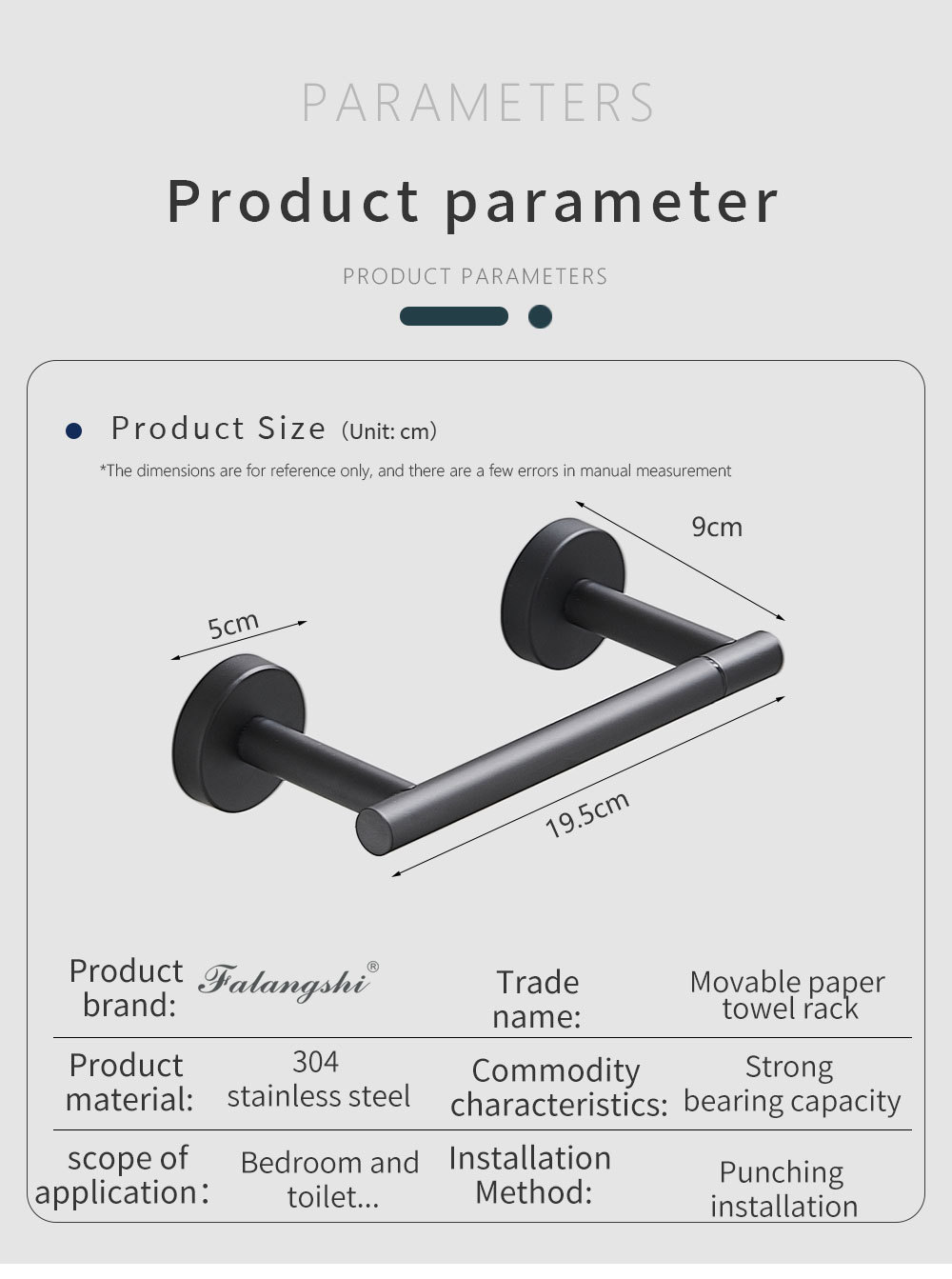 PARAMETERS

Product parameter

PRODUCT PARAMETERS

Product Size (Unit: cm)

*The dimensions are for reference only, and there are a few errors in manual measurement

9cm

5cm

19.5cm

| Product brand: | Falangshi® | Trade name: | Movable paper towel rack |
|---|---|---|---|
| Product material: | 304 stainless steel | Commodity characteristics: | Strong bearing capacity |
| scope of application: | Bedroom and toilet... | Installation Method: | Punching installation |